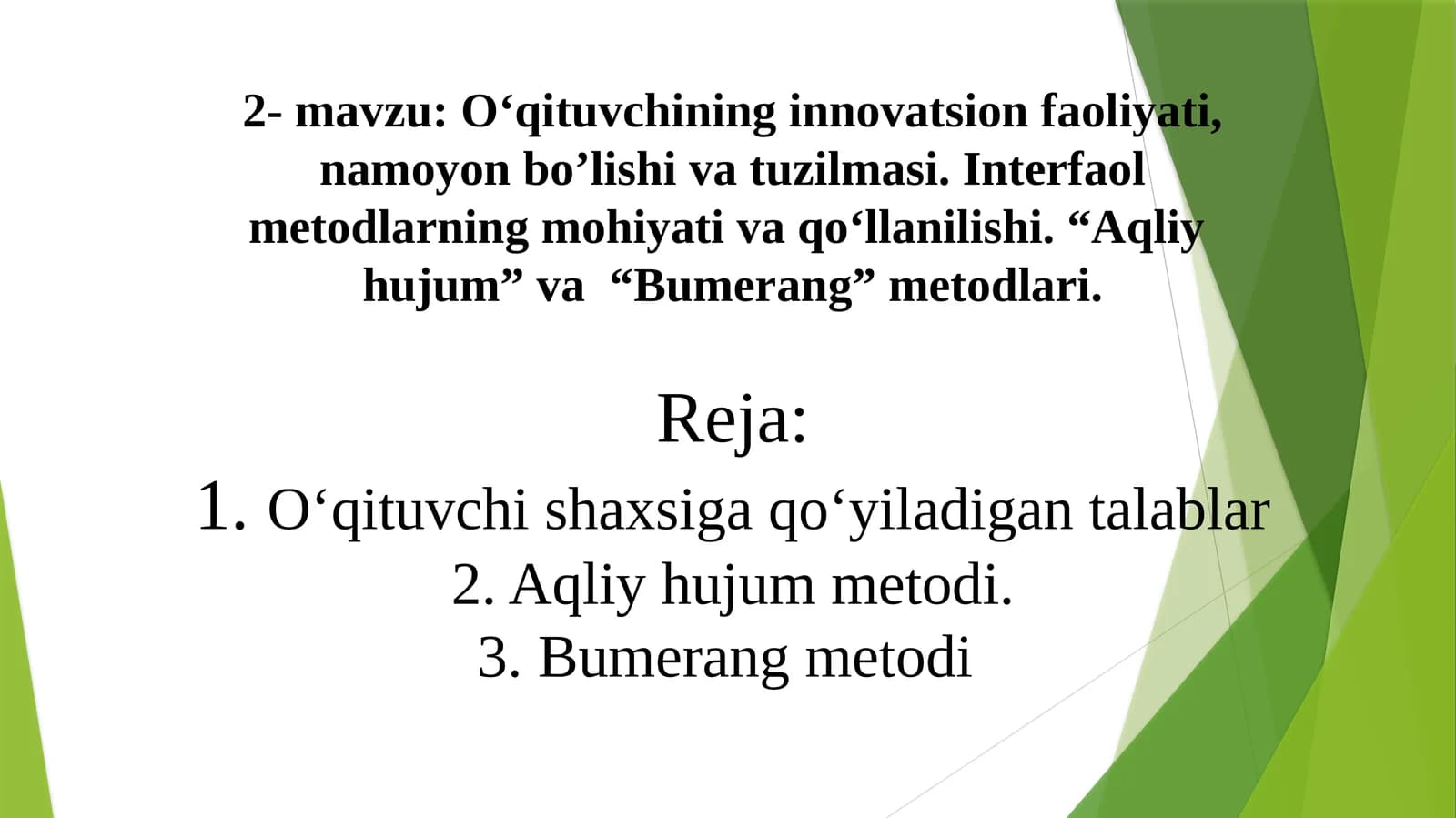 2- mavzu: O‘qituvchining innovatsion faoliyati, namoyon bo’lishi va tuzilmasi. Interfaol metodlarning mohiyati va qo‘llanilishi. “Aqliy hujum” va “Bumerang” metodlari.

Reja:

1. O‘qituvchi shaxsiga qo‘yiladigan talablar
2. Aqliy hujum metodi.
3. Bumerang metodi